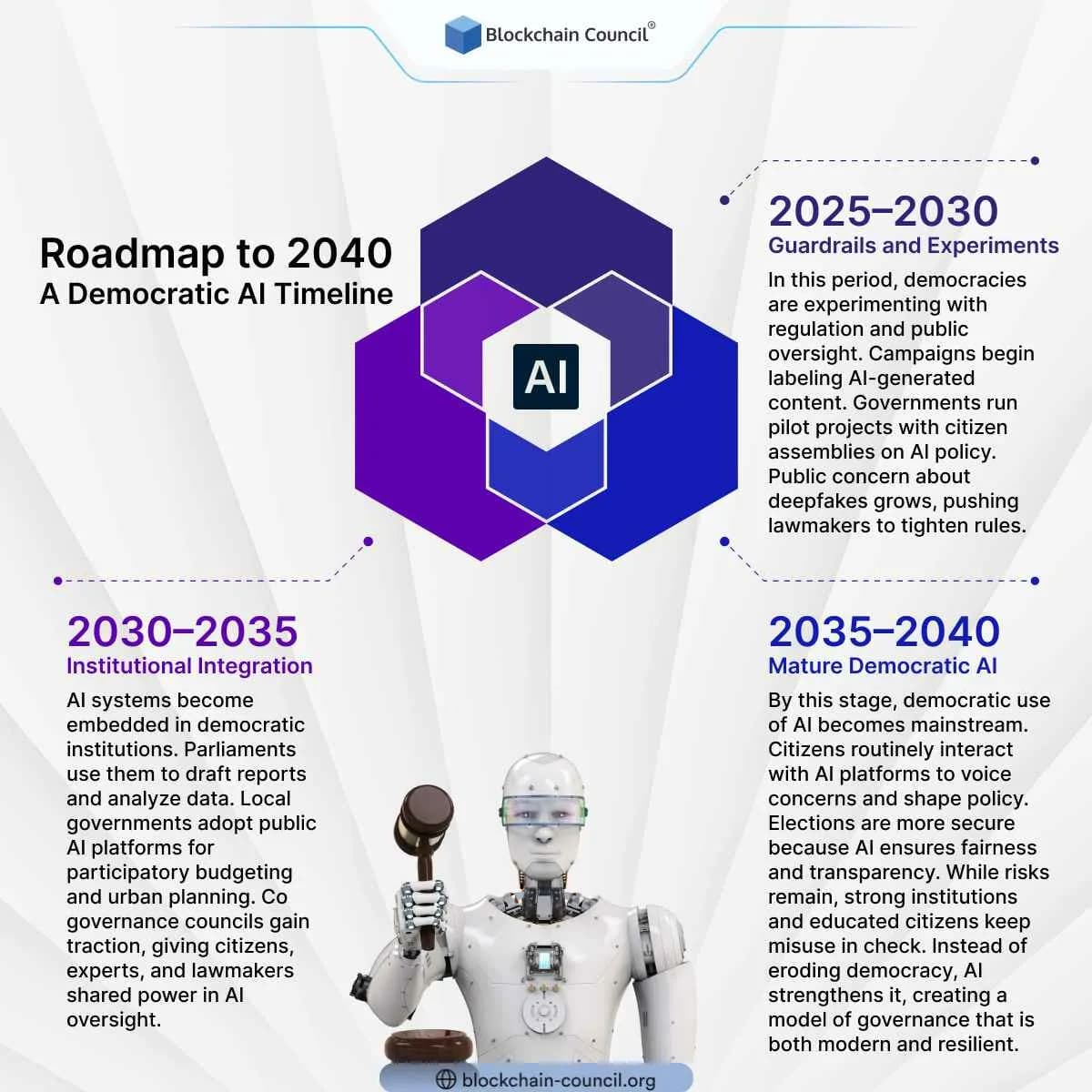 Blockchain Council®

Roadmap to 2040
A Democratic AI Timeline

AI

2025–2030
Guardrails and Experiments
In this period, democracies are experimenting with regulation and public oversight. Campaigns begin labeling AI-generated content. Governments run pilot projects with citizen assemblies on AI policy. Public concern about deepfakes grows, pushing lawmakers to tighten rules.

2030–2035
Institutional Integration
AI systems become embedded in democratic institutions. Parliaments use them to draft reports and analyze data. Local governments adopt public AI platforms for participatory budgeting and urban planning. Co governance councils gain traction, giving citizens, experts, and lawmakers shared power in AI oversight.

2035–2040
Mature Democratic AI
By this stage, democratic use of AI becomes mainstream. Citizens routinely interact with AI platforms to voice concerns and shape policy. Elections are more secure because AI ensures fairness and transparency. While risks remain, strong institutions and educated citizens keep misuse in check. Instead of eroding democracy, AI strengthens it, creating a model of governance that is both modern and resilient.

blockchain-council.org